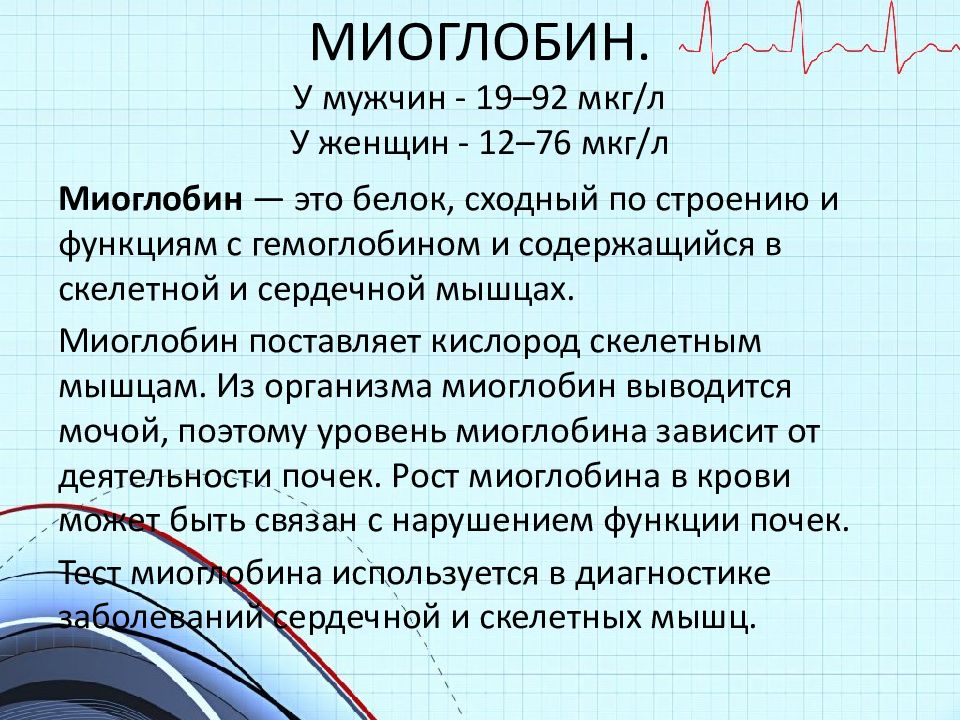 МИОГЛОБИН.
У мужчин - 19–92 мкг/л
У женщин - 12–76 мкг/л

Миоглобин — это белок, сходный по строению и функциям с гемоглобином и содержащийся в скелетной и сердечной мышцах.

Миоглобин поставляет кислород скелетным мышцам. Из организма миоглобин выводится мочой, поэтому уровень миоглобина зависит от деятельности почек. Рост миоглобина в крови может быть связан с нарушением функции почек.

Тест миоглобина используется в диагностике заболеваний сердечной и скелетных мышц.